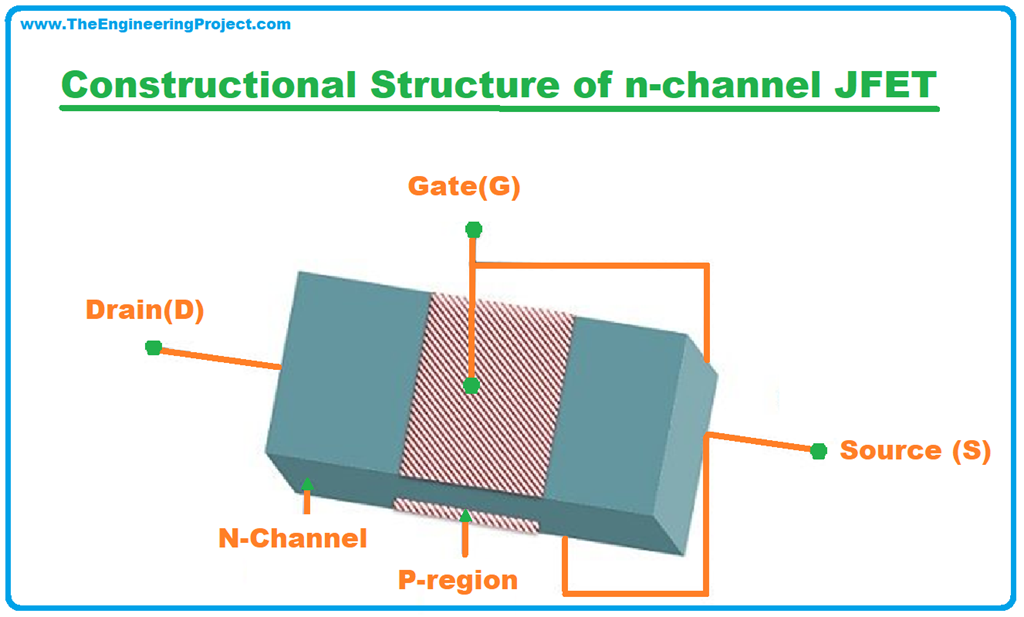 www.TheEngineeringProject.com

Constructional Structure of n-channel JFET

Gate(G)

Drain(D)

Source (S)

N-Channel

P-region